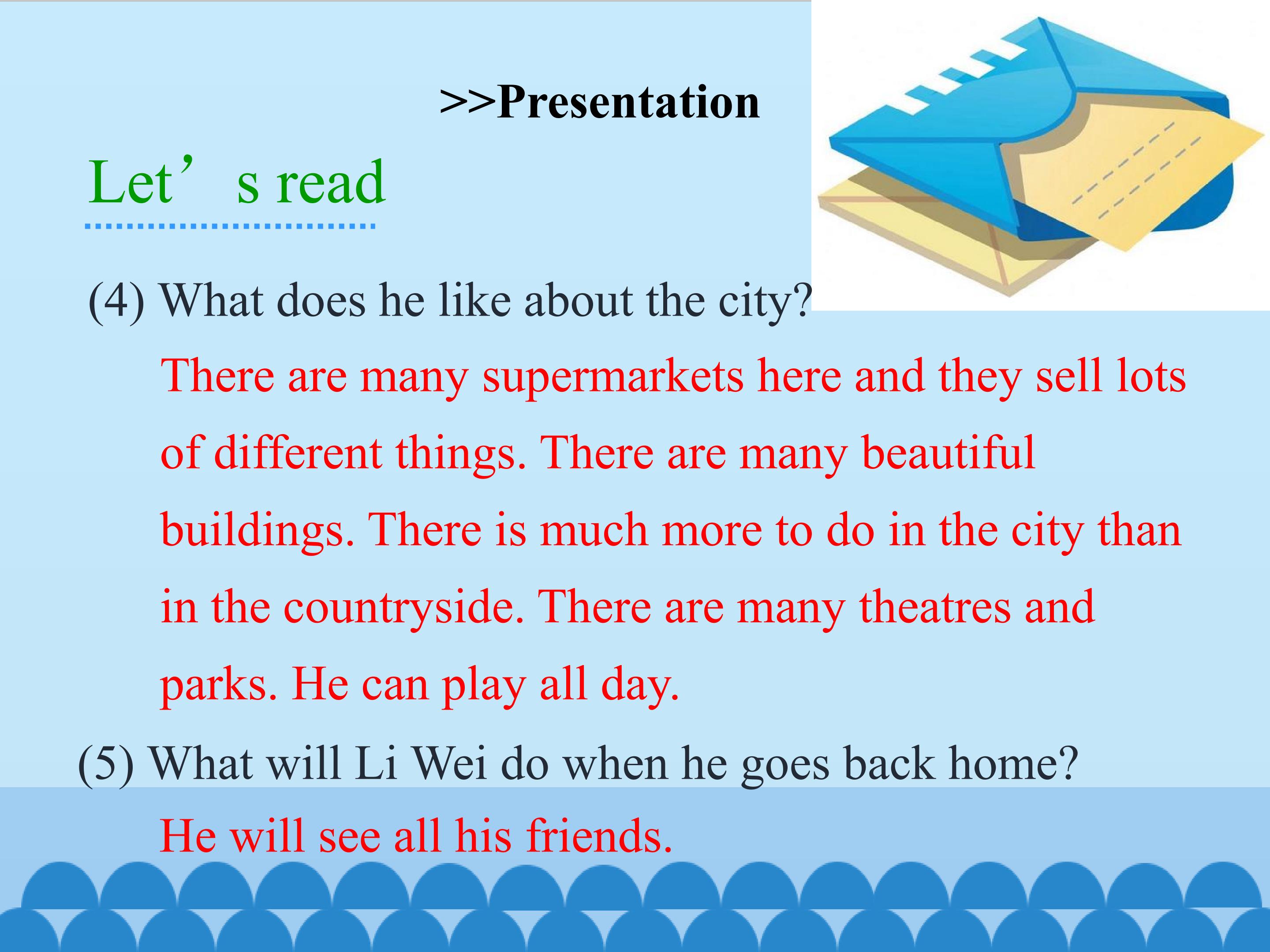 >>Presentation

Let’s read

(4) What does he like about the city?

There are many supermarkets here and they sell lots of different things. There are many beautiful buildings. There is much more to do in the city than in the countryside. There are many theatres and parks. He can play all day.

(5) What will Li Wei do when he goes back home?

He will see all his friends.